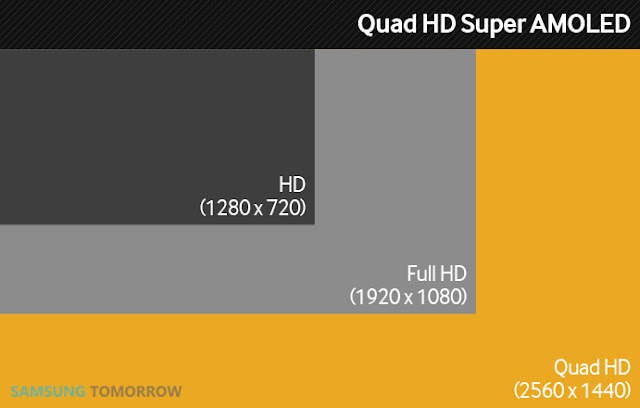 Quad HD Super AMOLED

HD
(1280 x 720)

Full HD
(1920 x 1080)

Quad HD
(2560 x 1440)

SAMSUNG TOMORROW